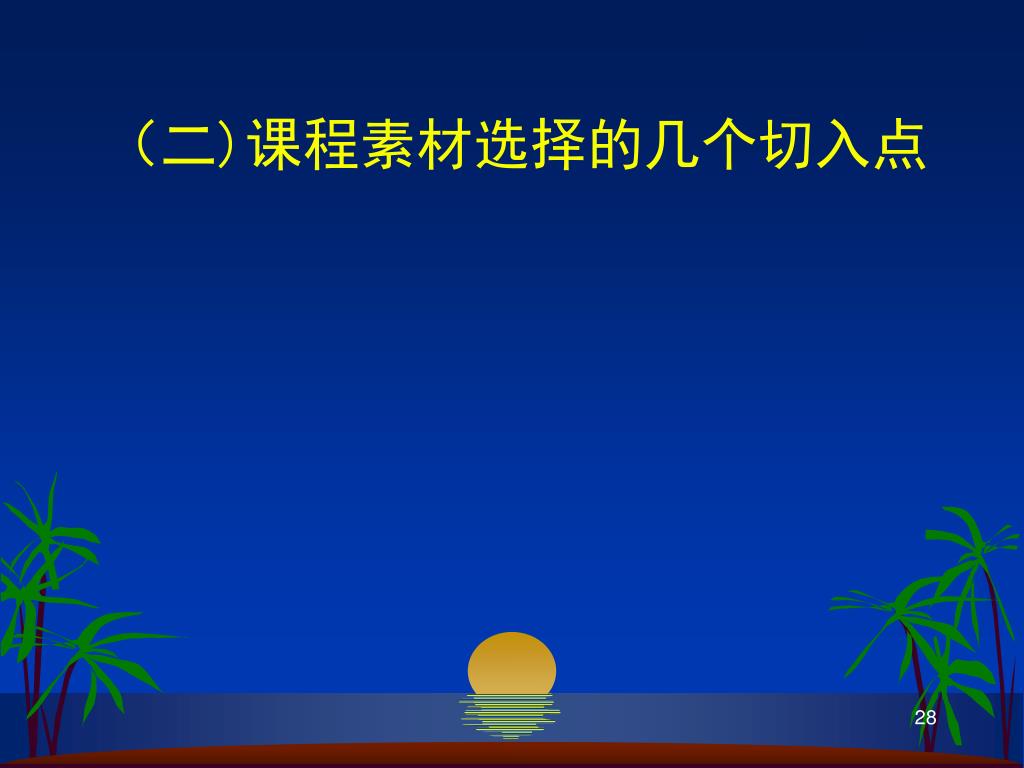 （二）课程素材选择的几个切入点

28